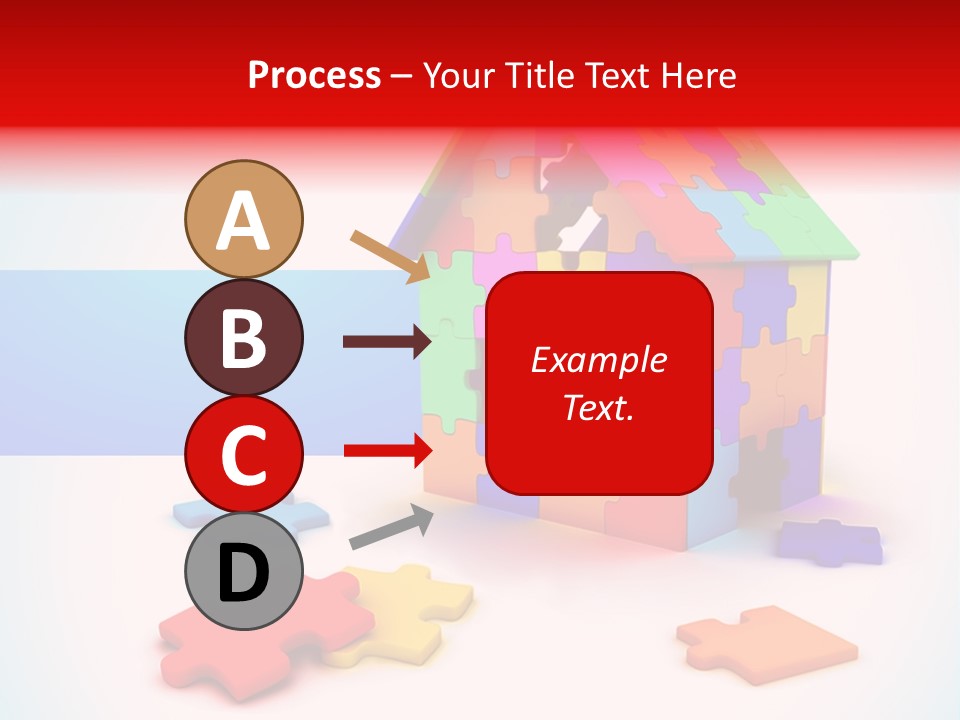 Process – Your Title Text Here

A

B

C

D

Example Text.